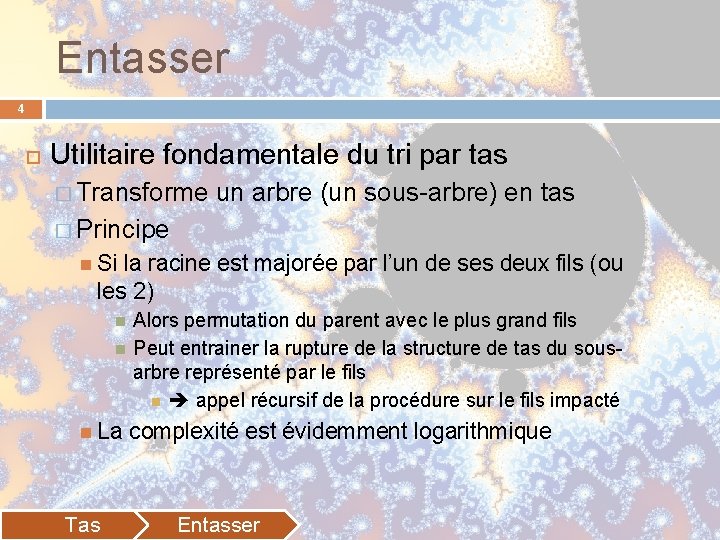 Entasser

4

Utilitaire fondamentale du tri par tas

Transforme un arbre (un sous-arbre) en tas

Principe

Si la racine est majorée par l'un de ses deux fils (ou les 2)

Alors permutation du parent avec le plus grand fils

Peut entrainer la rupture de la structure de tas du sous-arbre représenté par le fils

➔ appel récursif de la procédure sur le fils impacté

La complexité est évidemment logarithmique

Tas

Entasser